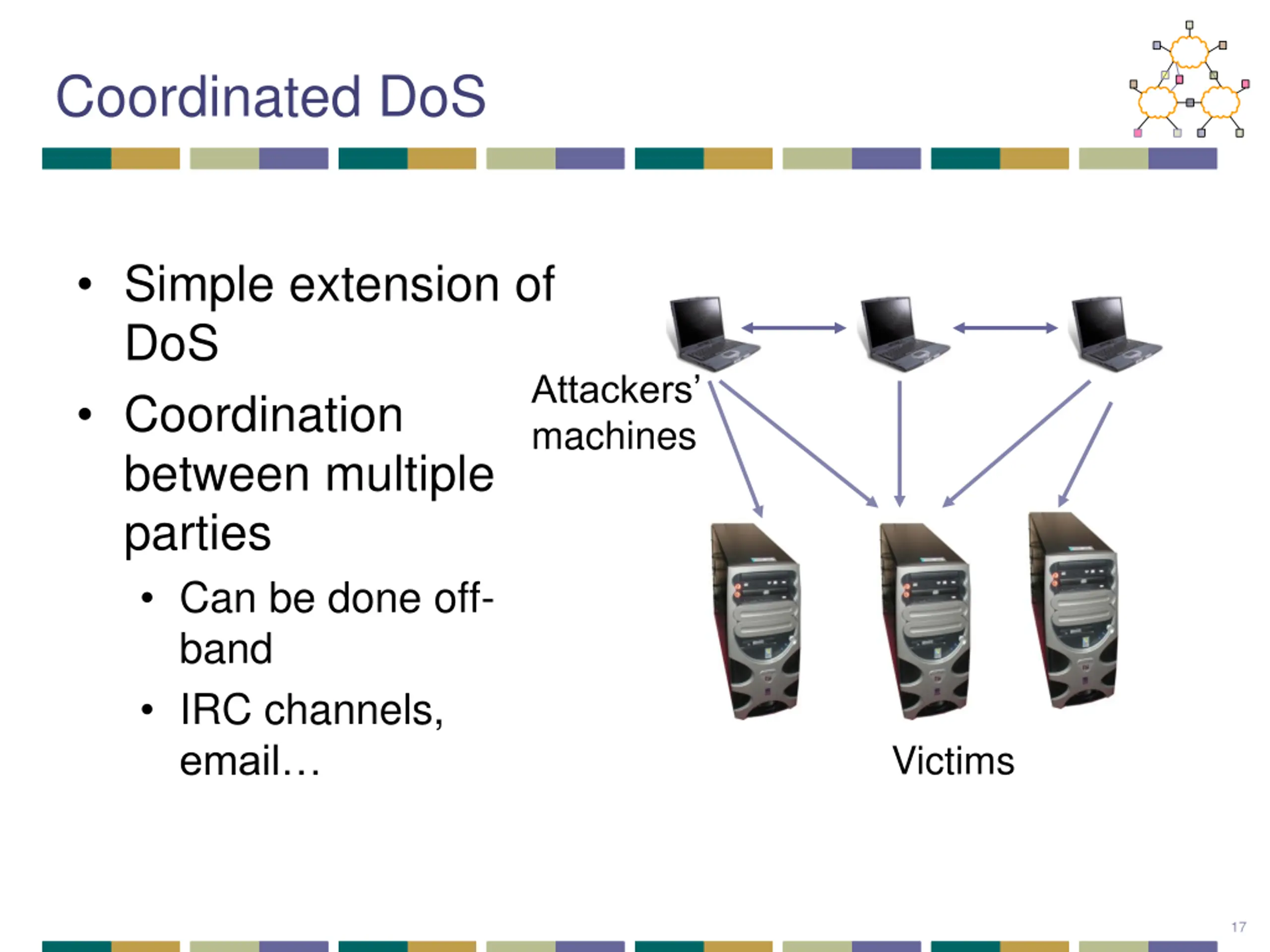 Coordinated DoS

• Simple extension of DoS
• Coordination between multiple parties
  • Can be done off-band
  • IRC channels, email…

Attackers' machines

Victims

17